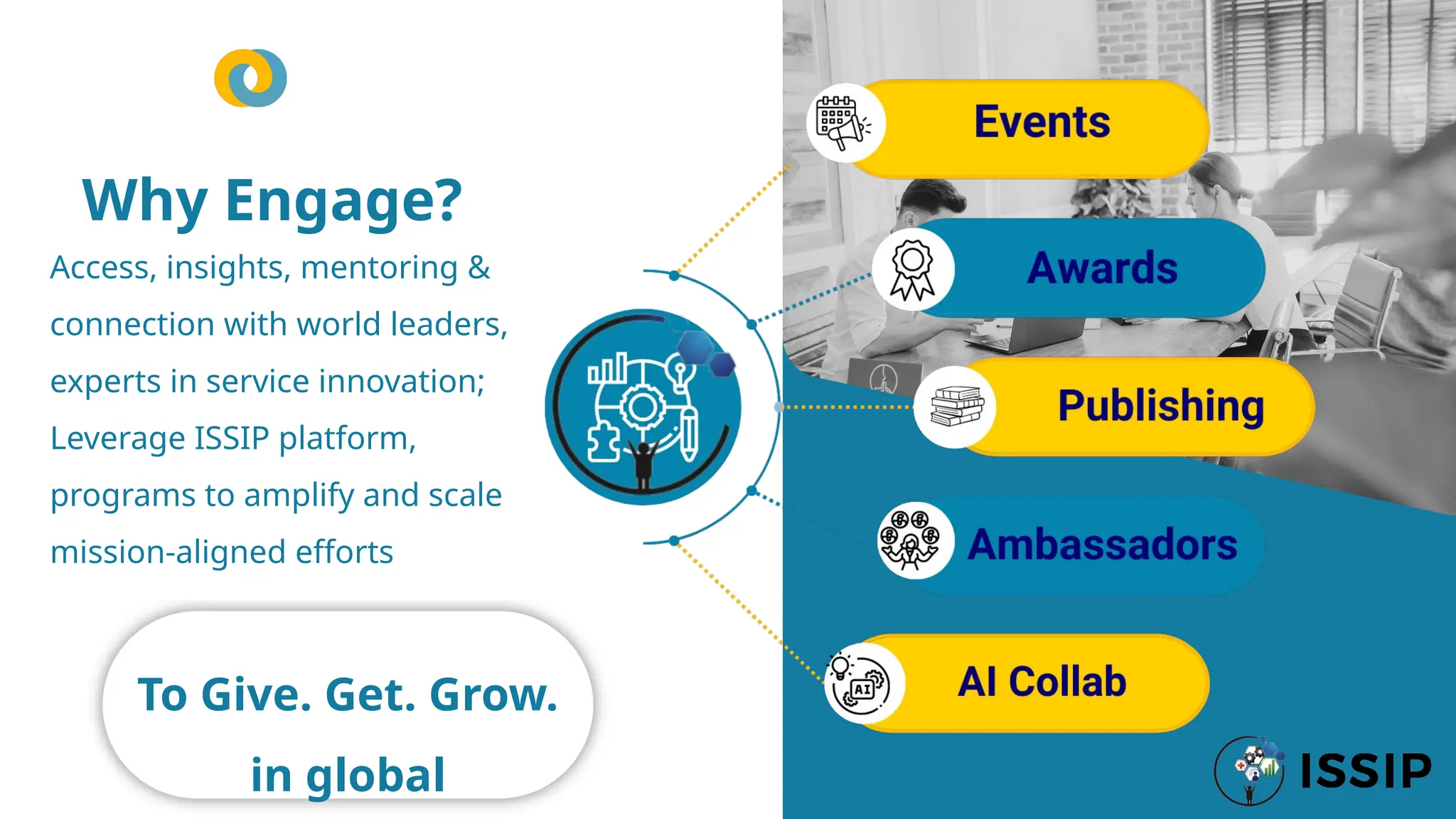 Why Engage?

Access, insights, mentoring & connection with world leaders, experts in service innovation; Leverage ISSIP platform, programs to amplify and scale mission-aligned efforts

To Give. Get. Grow. in global

Events

Awards

Publishing

Ambassadors

AI Collab

AI

ISSIP